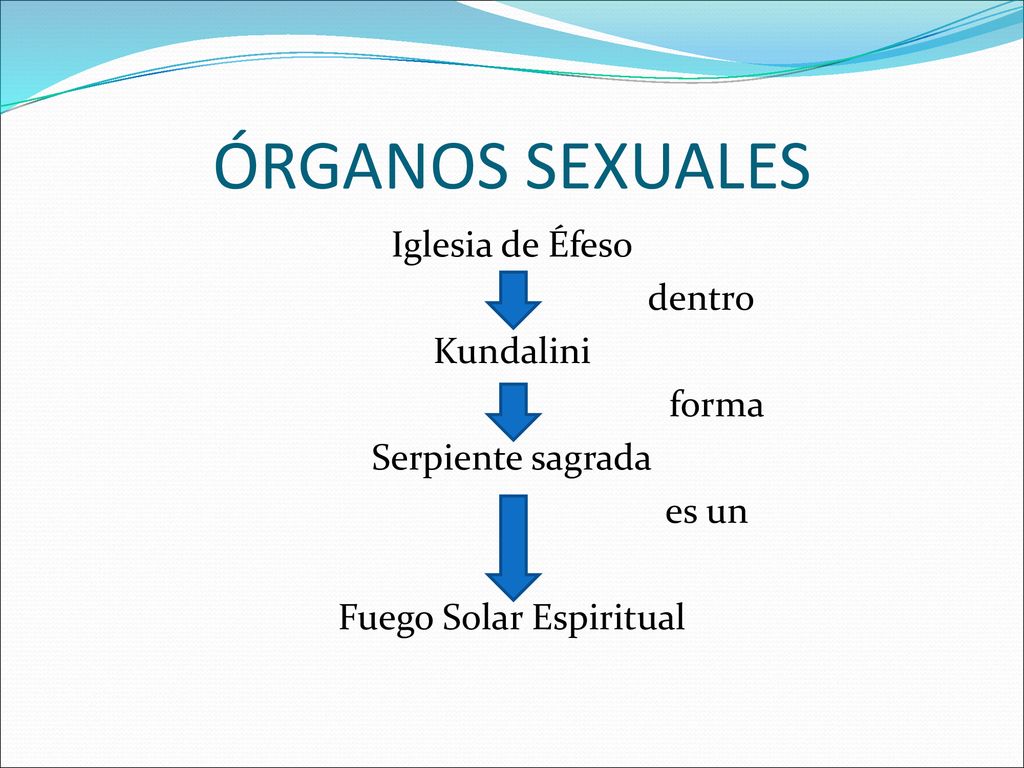 ÓRGANOS SEXUALES

Iglesia de Éfeso

dentro

Kundalini

forma

Serpiente sagrada

es un

Fuego Solar Espiritual